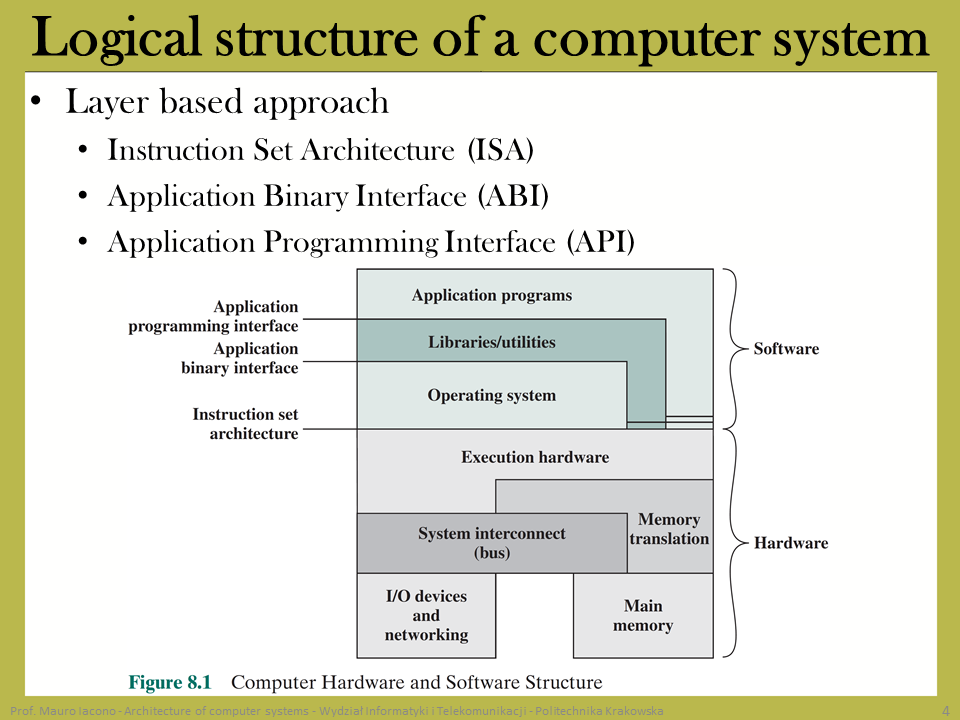 Logical structure of a computer system

• Layer based approach
  • Instruction Set Architecture (ISA)
  • Application Binary Interface (ABI)
  • Application Programming Interface (API)

Application programming interface
Application binary interface
Instruction set architecture

Application programs
Libraries/utilities
Operating system
Execution hardware
Memory translation
System interconnect (bus)
I/O devices and networking
Main memory

Software
Hardware

Figure 8.1 Computer Hardware and Software Structure

Prof. Mauro Iacono - Architecture of computer systems - Wydział Informatyki i Telekomunikacji - Politechnika Krakowska 4